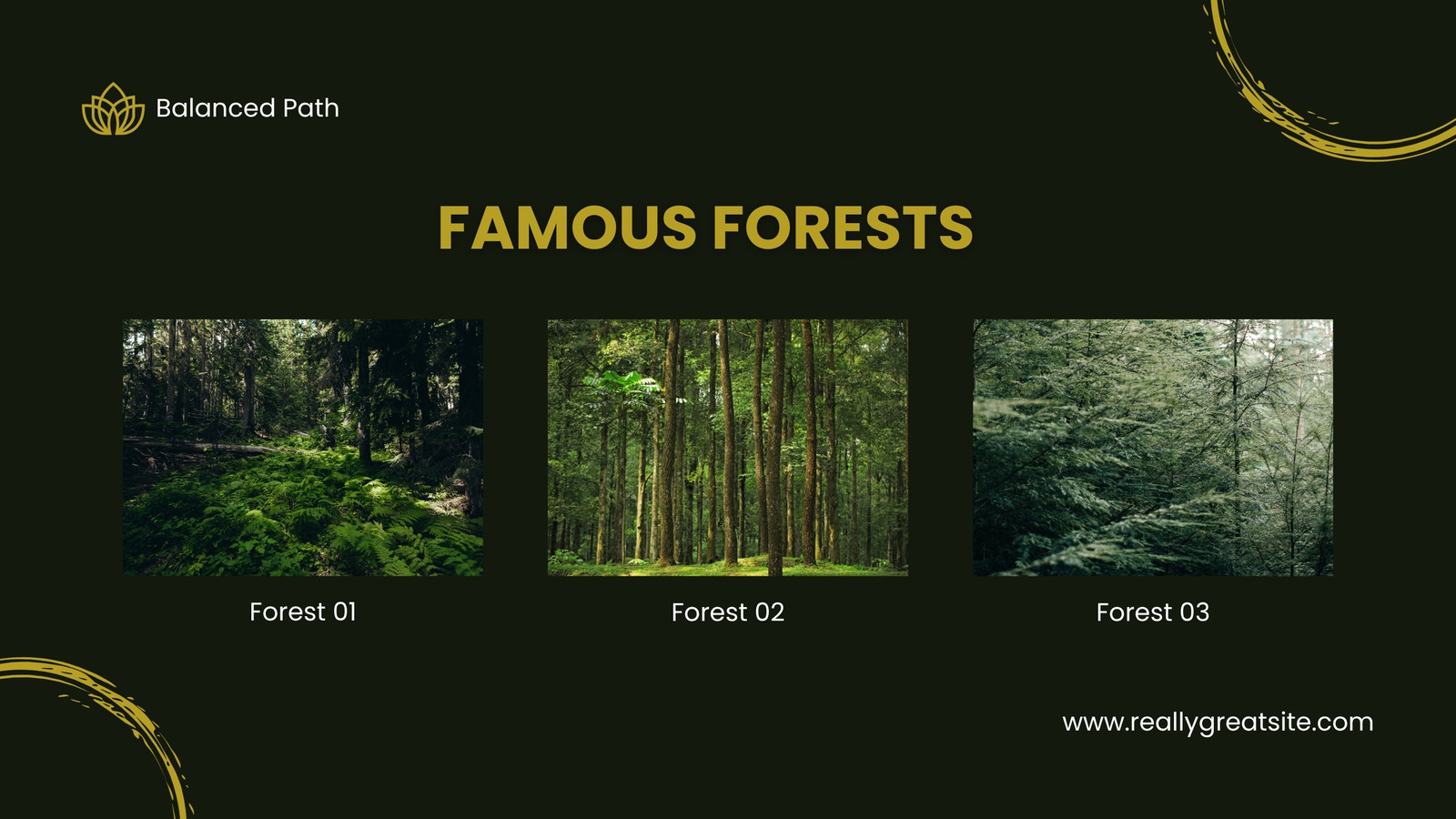 Balanced Path

FAMOUS FORESTS

Forest 01

Forest 02

Forest 03

www.reallygreatsite.com